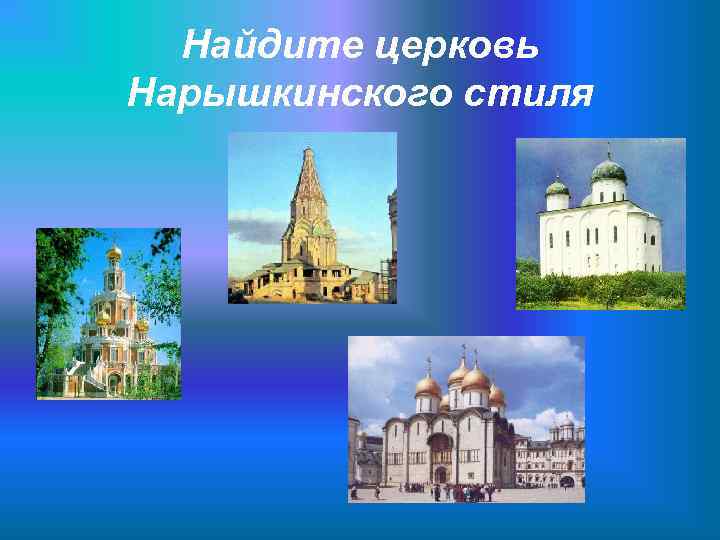 Найдите церковь Нарышкинского стиля